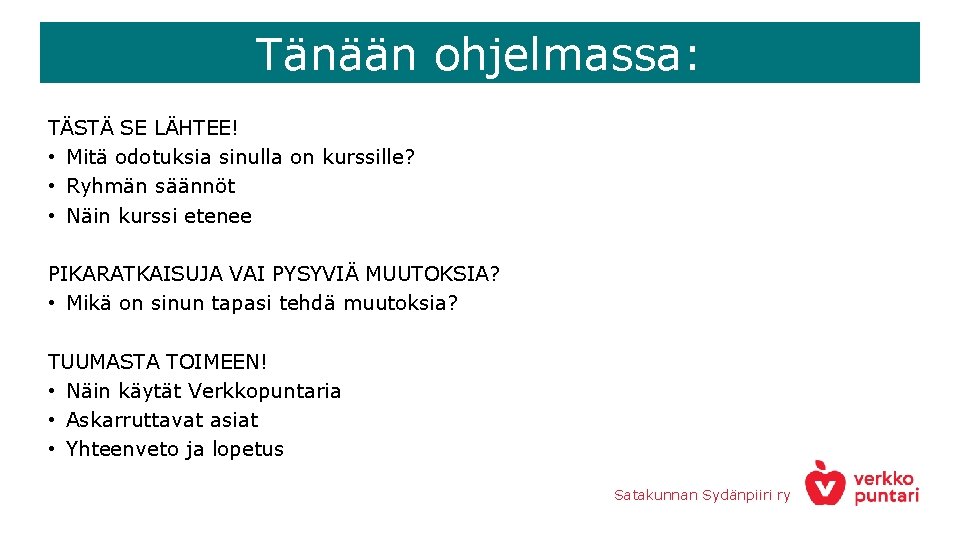 Tänään ohjelmassa:

TÄSTÄ SE LÄHTEE!
• Mitä odotuksia sinulla on kurssille?
• Ryhmän säännöt
• Näin kurssi etenee

PIKARATKAISUJA VAI PYSYVIÄ MUUTOKSIA?
• Mikä on sinun tapasi tehdä muutoksia?

TUUMASTA TOIMEEN!
• Näin käytät Verkkopuntaria
• Askarruttavat asiat
• Yhteenveto ja lopetus

Satakunnan Sydänpiiri ry

verkko puntari